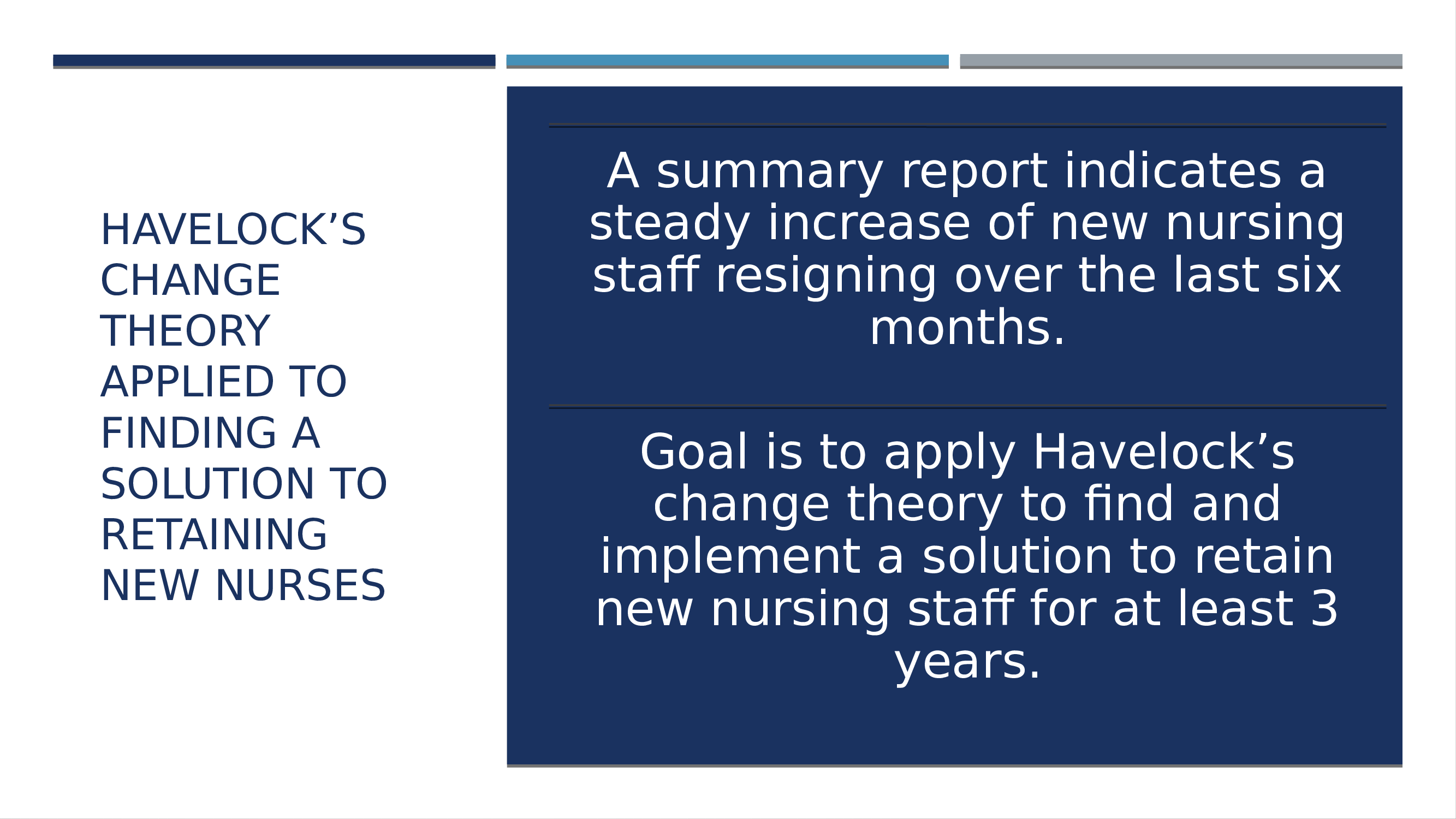 HAVELOCK’S CHANGE THEORY APPLIED TO FINDING A SOLUTION TO RETAINING NEW NURSES

A summary report indicates a steady increase of new nursing staff resigning over the last six months.

Goal is to apply Havelock’s change theory to find and implement a solution to retain new nursing staff for at least 3 years.